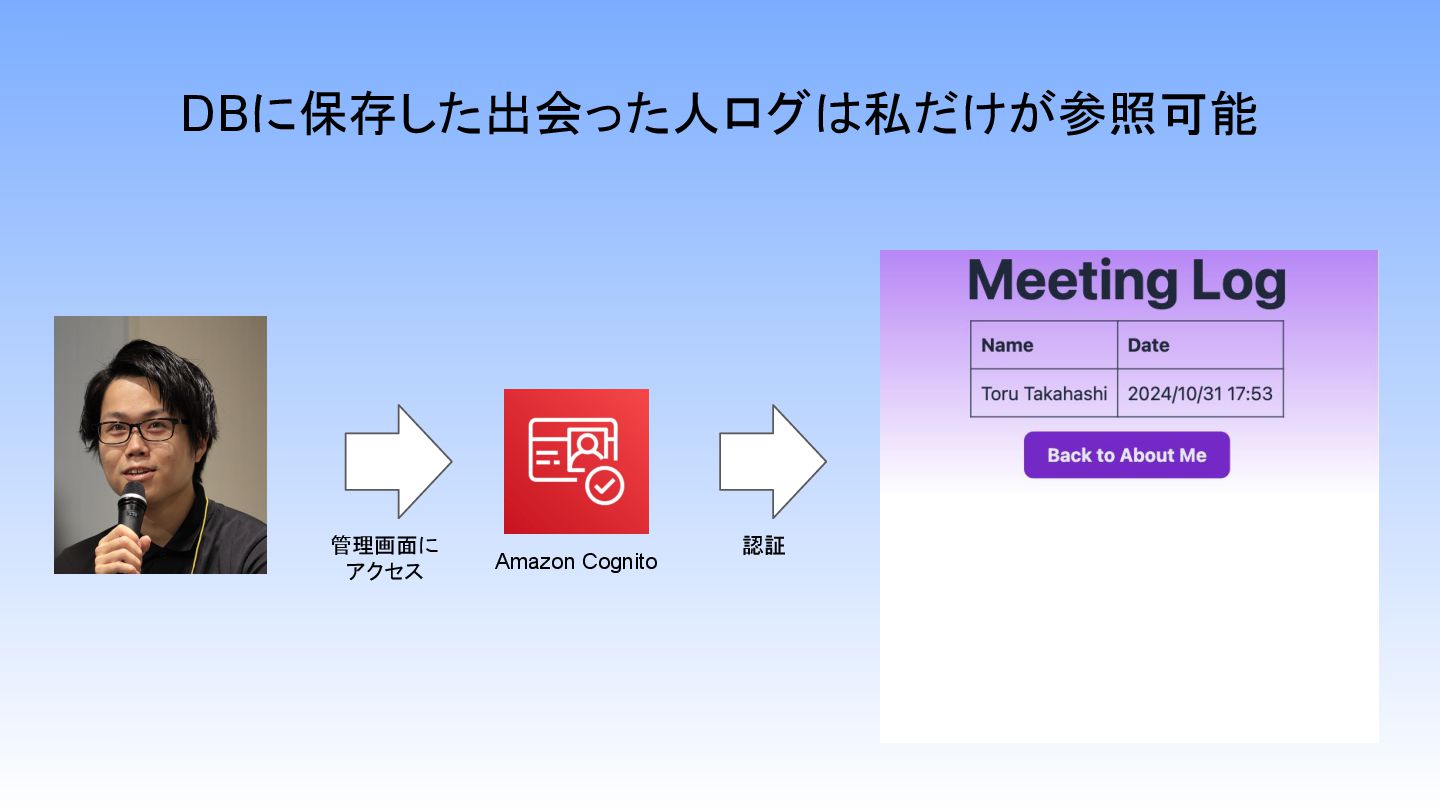 DBに保存した出会った人ログは私だけが参照可能

管理画面にアクセス

Amazon Cognito

認証

Meeting Log

| Name | Date |
|---|---|
| Toru Takahashi | 2024/10/31 17:53 |

Back to About Me